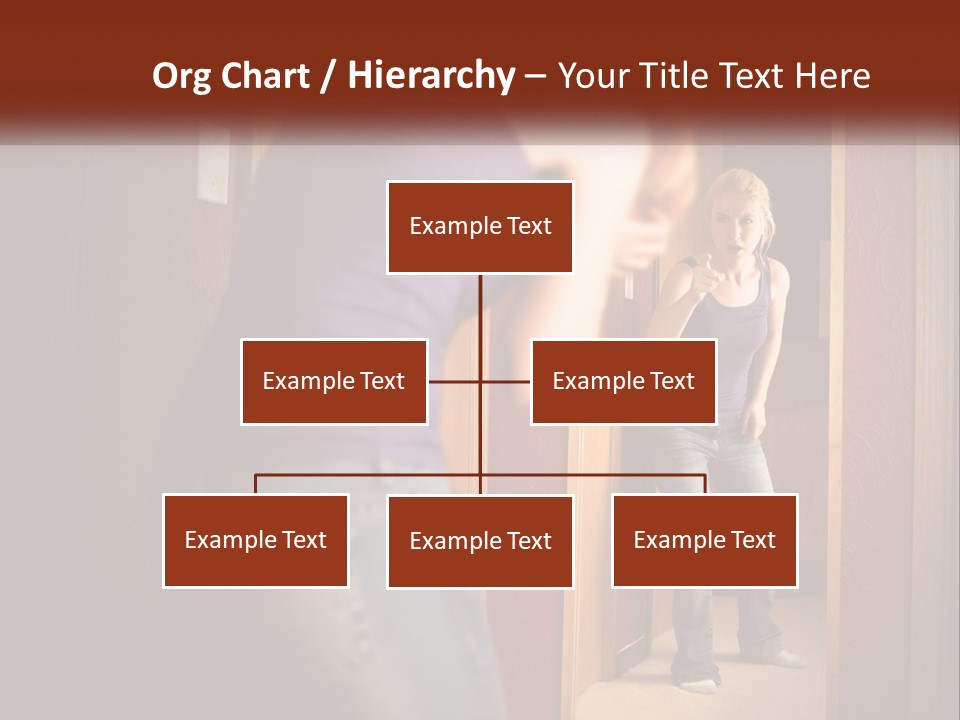 Org Chart / Hierarchy – Your Title Text Here

Example Text

Example Text

Example Text

Example Text

Example Text

Example Text